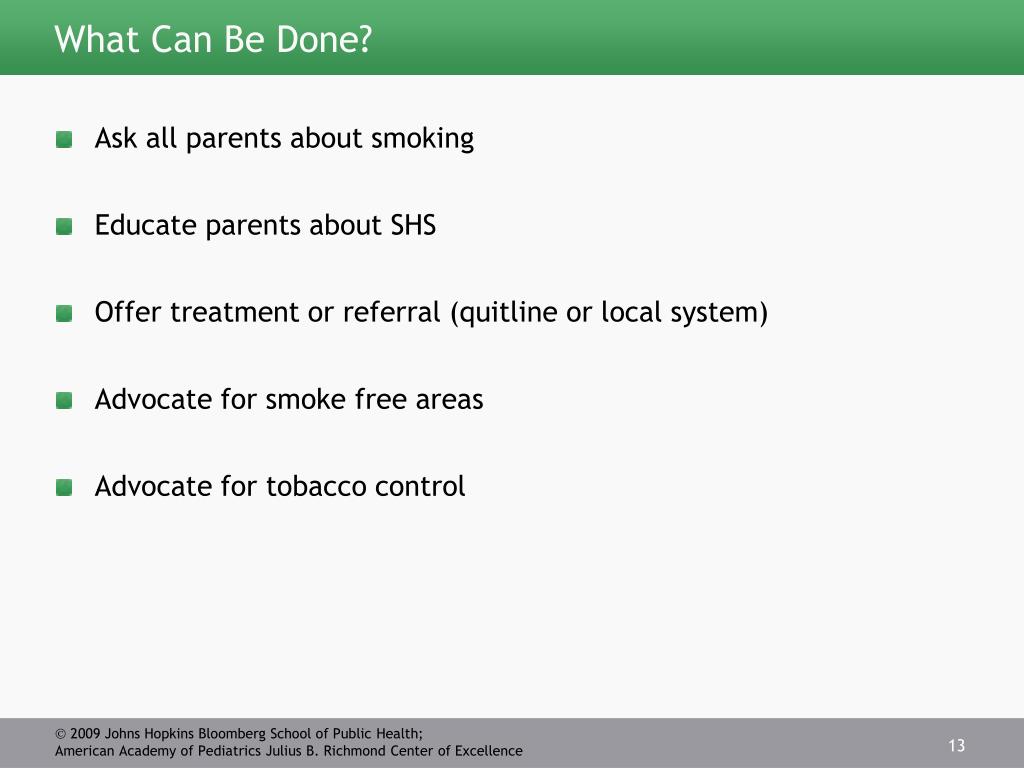 What Can Be Done?

Ask all parents about smoking

Educate parents about SHS

Offer treatment or referral (quitline or local system)

Advocate for smoke free areas

Advocate for tobacco control

© 2009 Johns Hopkins Bloomberg School of Public Health;
American Academy of Pediatrics Julius B. Richmond Center of Excellence

13